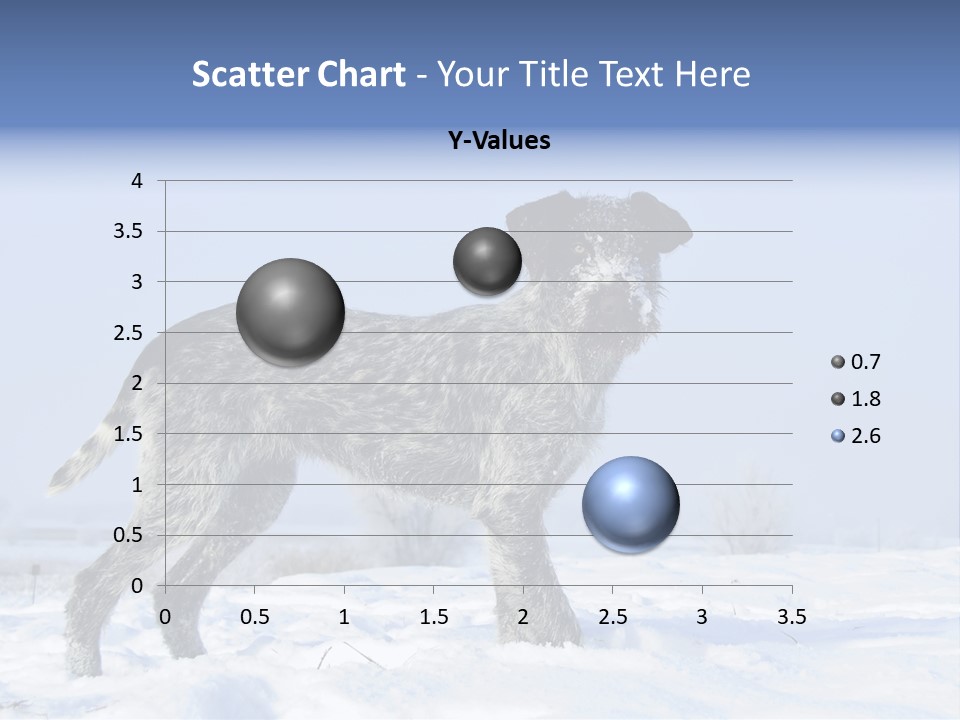 Scatter Chart - Your Title Text Here

Y-Values

4
3.5
3
2.5
2
1.5
1
0.5
0

0 0.5 1 1.5 2 2.5 3 3.5

0.7
1.8
2.6